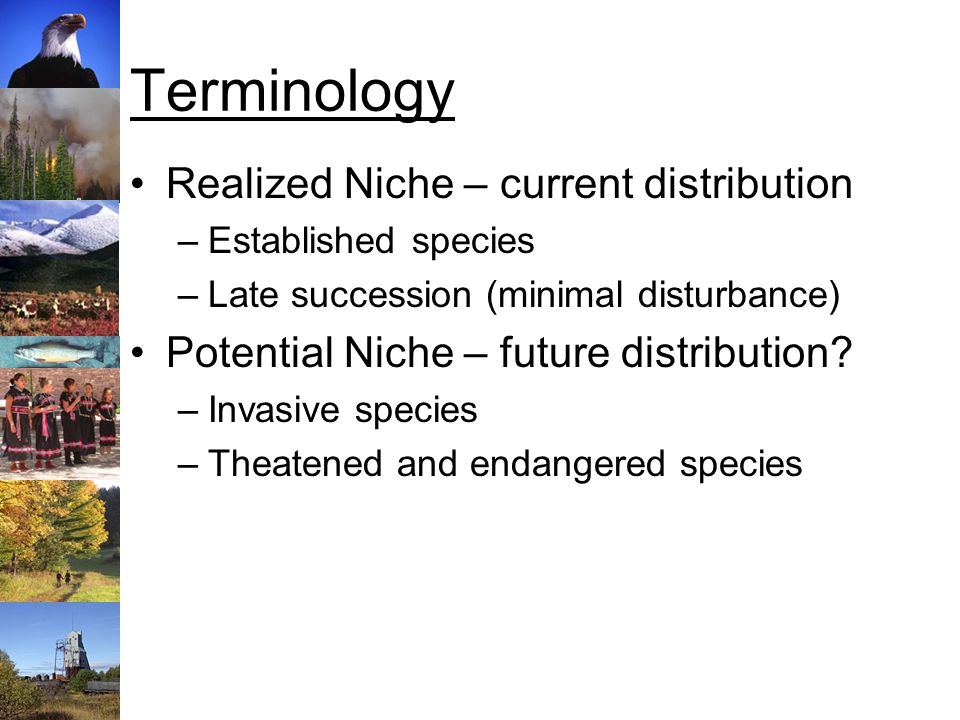 Terminology

• Realized Niche – current distribution
  – Established species
  – Late succession (minimal disturbance)
• Potential Niche – future distribution?
  – Invasive species
  – Theatened and endangered species